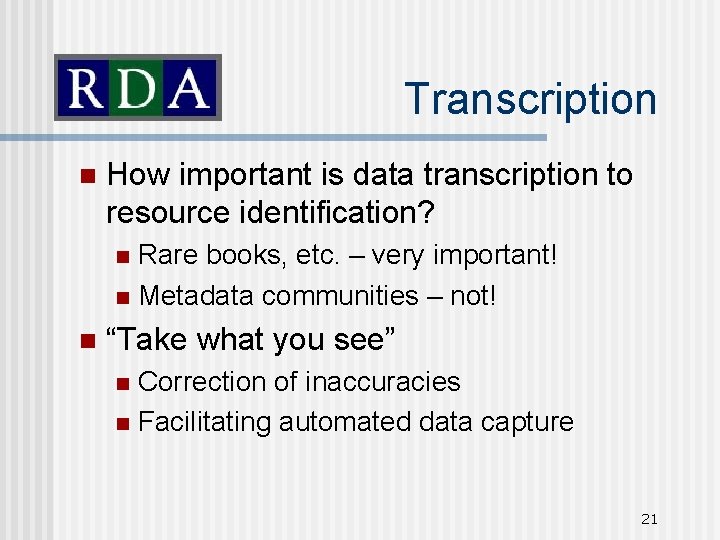 RDA

Transcription

How important is data transcription to resource identification?

Rare books, etc. – very important!

Metadata communities – not!

“Take what you see”

Correction of inaccuracies

Facilitating automated data capture

21